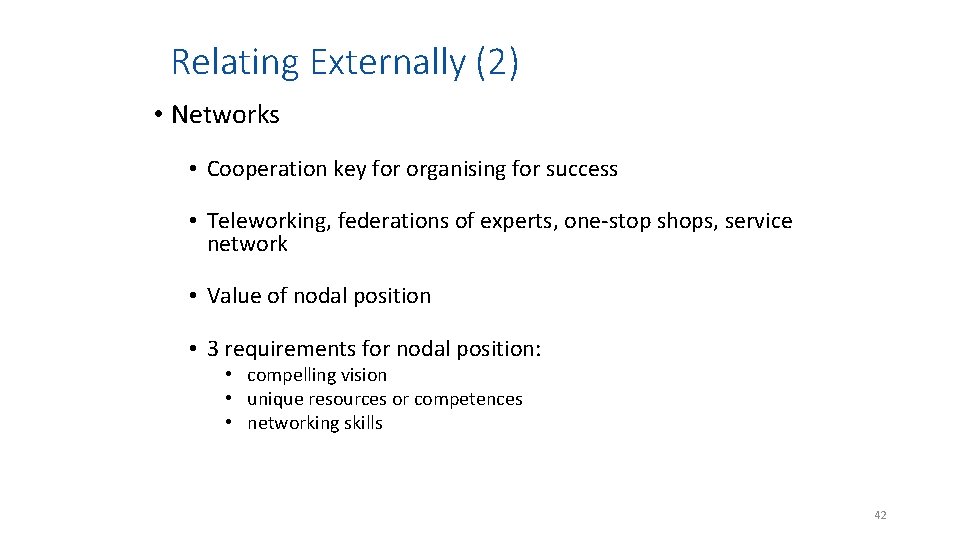 Relating Externally (2)

• Networks

• Cooperation key for organising for success

• Teleworking, federations of experts, one-stop shops, service network

• Value of nodal position

• 3 requirements for nodal position:

• compelling vision
• unique resources or competences
• networking skills

42